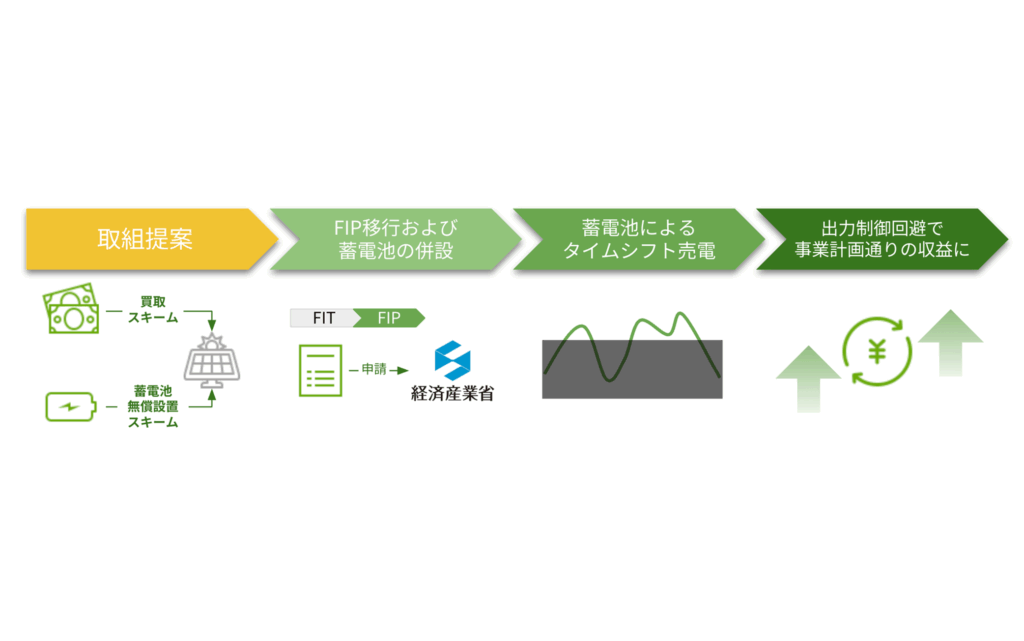 取組提案

FIP移行および蓄電池の併設

蓄電池によるタイムシフト売電

出力制御回避で事業計画通りの収益に

買取スキーム

蓄電池無償設置スキーム

FIT FIP

申請

経済産業省

¥